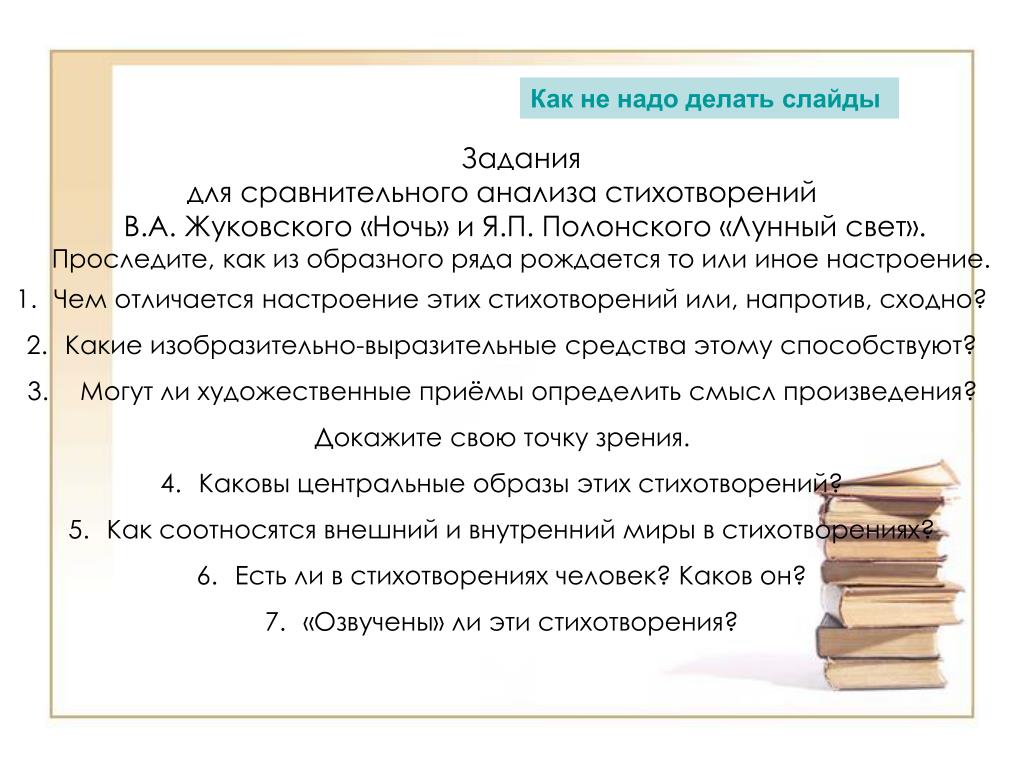 Как не надо делать слайды

Задания
для сравнительного анализа стихотворений
В.А. Жуковского «Ночь» и Я.П. Полонского «Лунный свет».
Проследите, как из образного ряда рождается то или иное настроение.

1. Чем отличается настроение этих стихотворений или, напротив, сходно?
2. Какие изобразительно-выразительные средства этому способствуют?
3. Могут ли художественные приёмы определить смысл произведения? Докажите свою точку зрения.
4. Каковы центральные образы этих стихотворений?
5. Как соотносятся внешний и внутренний миры в стихотворениях?
6. Есть ли в стихотворениях человек? Каков он?
7. «Озвучены» ли эти стихотворения?